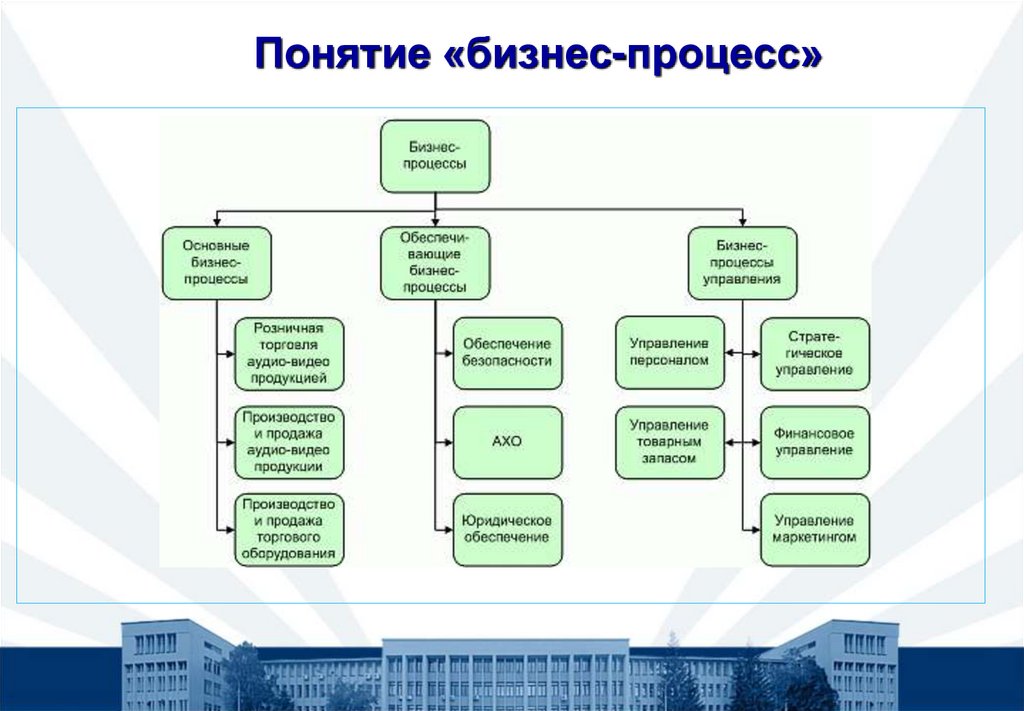 Понятие «бизнес-процесс»

Бизнес-процессы

Основные бизнес-процессы

Обеспечивающие бизнес-процессы

Бизнес-процессы управления

Розничная торговля аудио-видео продукцией

Производство и продажа аудио-видео продукции

Производство и продажа торгового оборудования

Обеспечение безопасности

АХО

Юридическое обеспечение

Управление персоналом

Управление товарным запасом

Стратегическое управление

Финансовое управление

Управление маркетингом